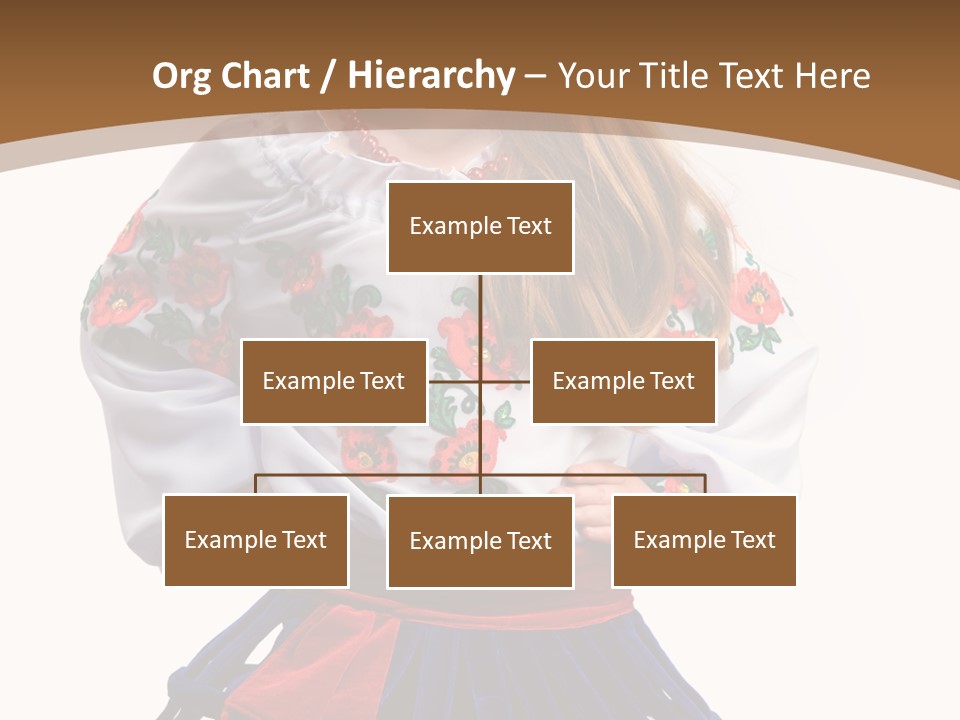 Org Chart / Hierarchy – Your Title Text Here

Example Text

Example Text

Example Text

Example Text

Example Text

Example Text